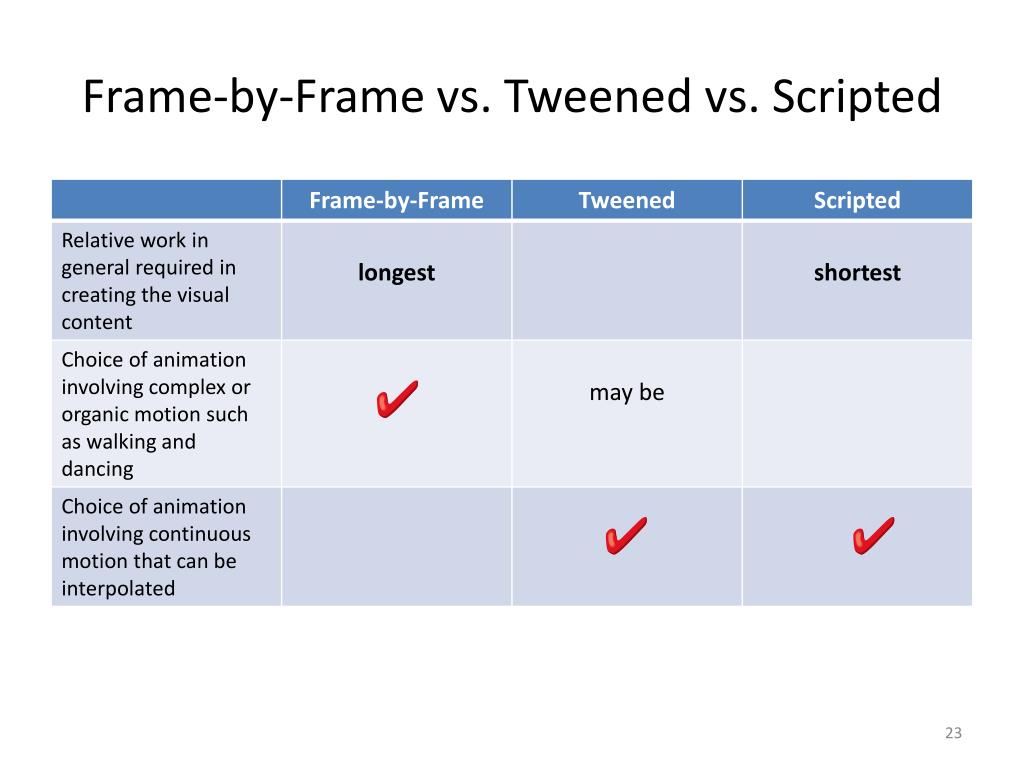 Frame-by-Frame vs. Tweened vs. Scripted

| | Frame-by-Frame | Tweened | Scripted |
|---|---|---|---|
| Relative work in general required in creating the visual content | **longest** | | **shortest** |
| Choice of animation involving complex or organic motion such as walking and dancing | ✔ | may be | |
| Choice of animation involving continuous motion that can be interpolated | | ✔ | ✔ |

23